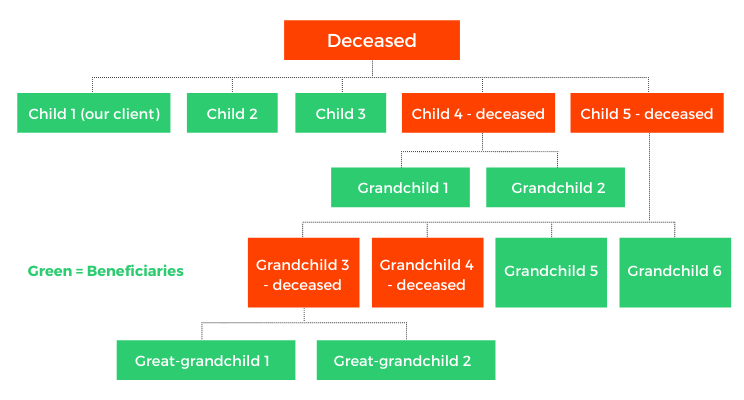 Deceased

Child 1 (our client)

Child 2

Child 3

Child 4 - deceased

Child 5 - deceased

Grandchild 1

Grandchild 2

Green = Beneficiaries

Grandchild 3 - deceased

Grandchild 4 - deceased

Grandchild 5

Grandchild 6

Great-grandchild 1

Great-grandchild 2